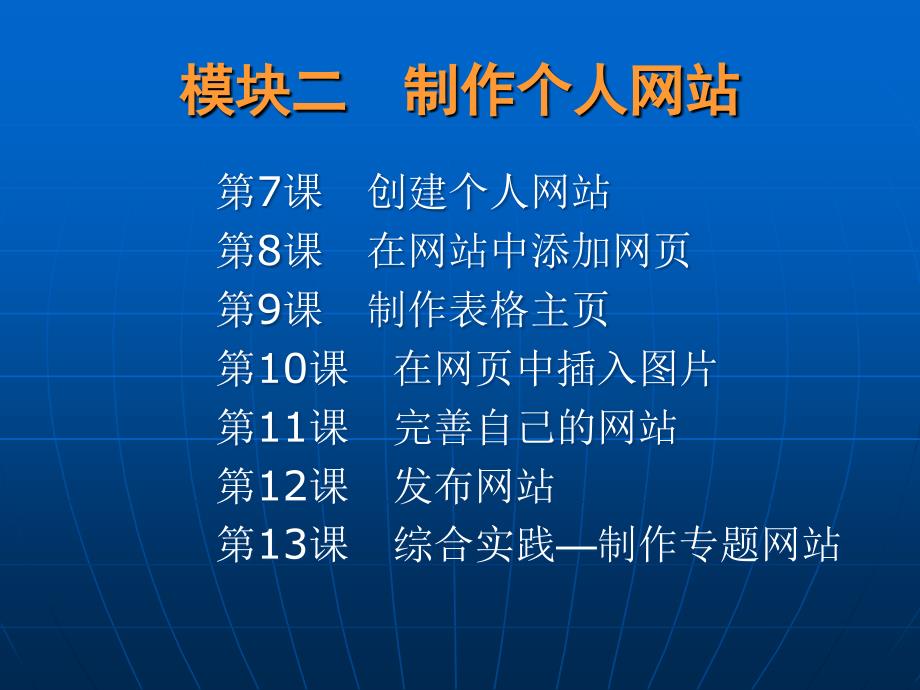 模块二　制作个人网站

第7课　创建个人网站
第8课　在网站中添加网页
第9课　制作表格主页
第10课　在网页中插入图片
第11课　完善自己的网站
第12课　发布网站
第13课　综合实践—制作专题网站